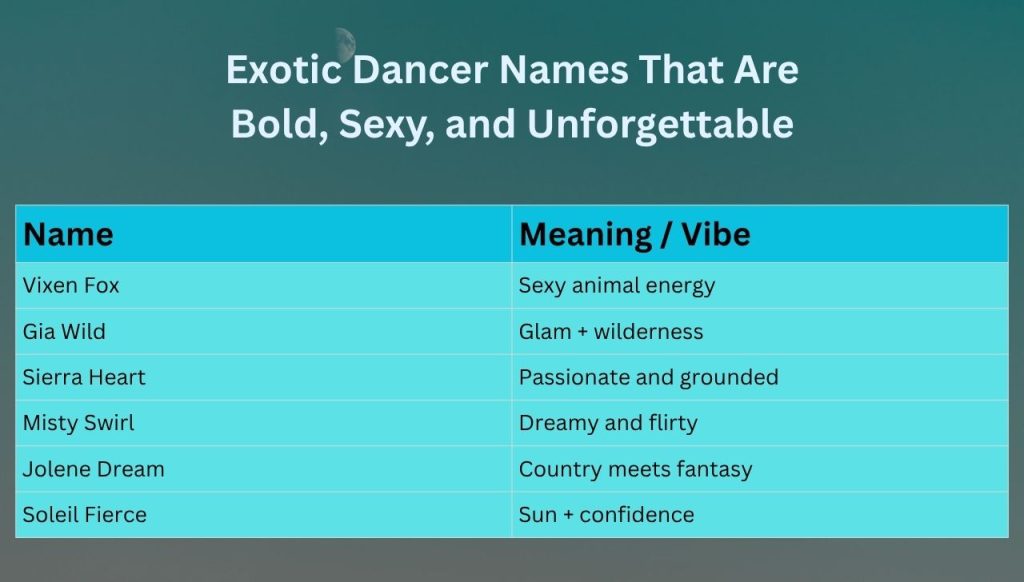 Exotic Dancer Names That Are Bold, Sexy, and Unforgettable

| Name | Meaning / Vibe |
|---|---|
| Vixen Fox | Sexy animal energy |
| Gia Wild | Glam + wilderness |
| Sierra Heart | Passionate and grounded |
| Misty Swirl | Dreamy and flirty |
| Jolene Dream | Country meets fantasy |
| Soleil Fierce | Sun + confidence |